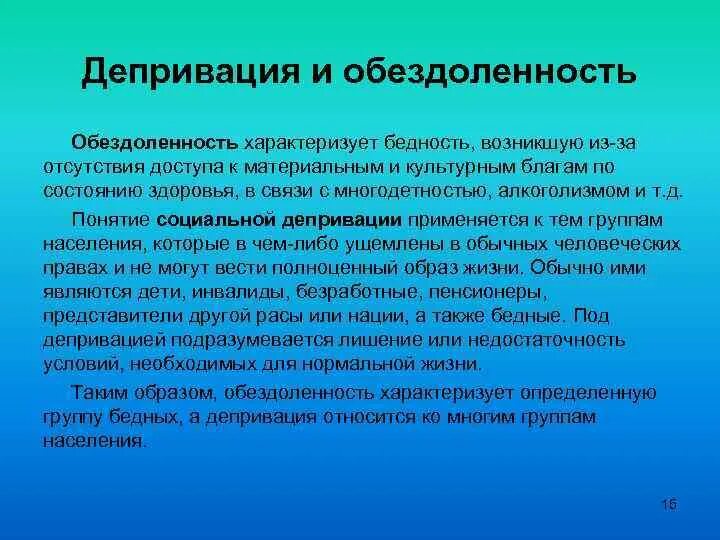 Депривация и обездоленность

Обездоленность характеризует бедность, возникшую из-за отсутствия доступа к материальным и культурным благам по состоянию здоровья, в связи с многодетностью, алкоголизмом и т.д.

Понятие социальной депривации применяется к тем группам населения, которые в чем-либо ущемлены в обычных человеческих правах и не могут вести полноценный образ жизни. Обычно ими являются дети, инвалиды, безработные, пенсионеры, представители другой расы или нации, а также бедные. Под депривацией подразумевается лишение или недостаточность условий, необходимых для нормальной жизни.

Таким образом, обездоленность характеризует определенную группу бедных, а депривация относится ко многим группам населения.

15